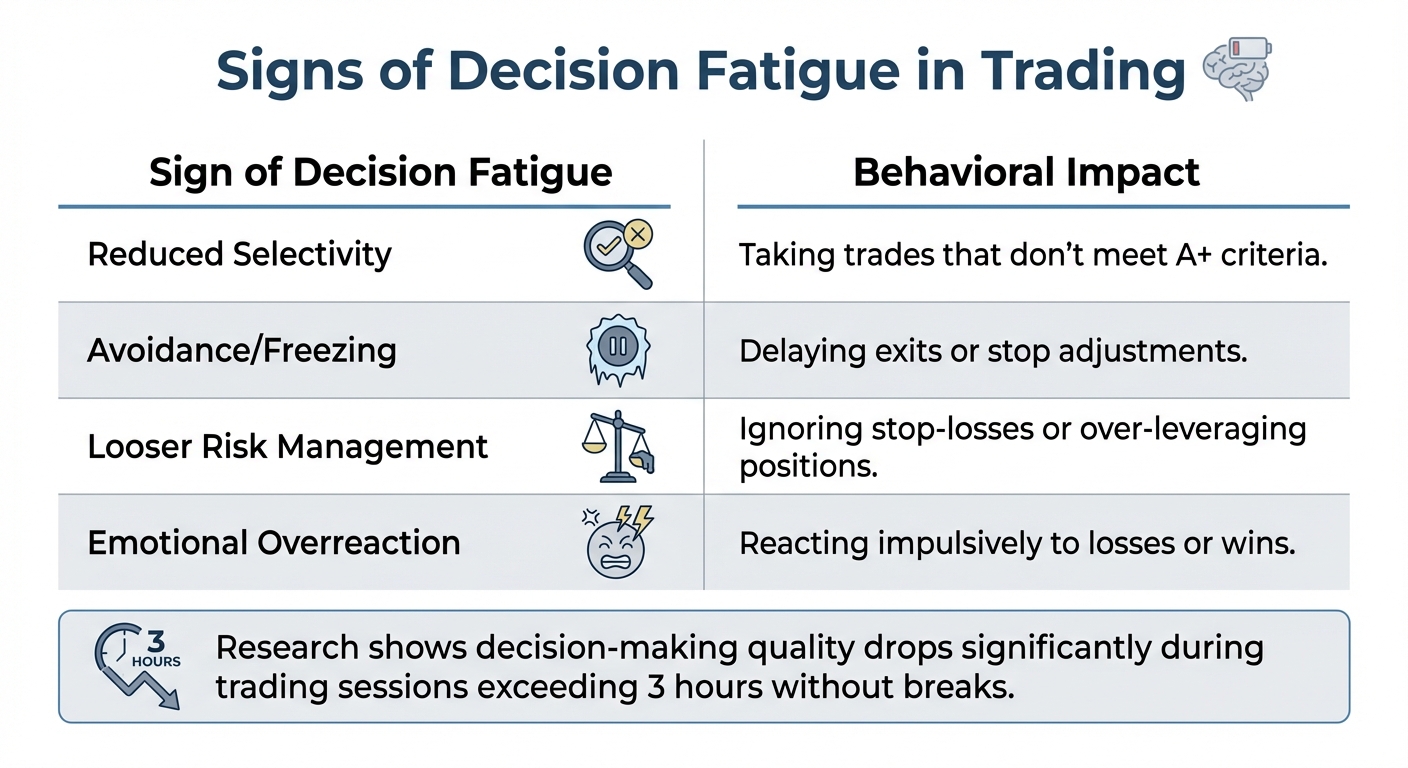 Signs of Decision Fatigue in Trading

| Sign of Decision Fatigue | Behavioral Impact |
|---|---|
| Reduced Selectivity | Taking trades that don't meet A+ criteria. |
| Avoidance/Freezing | Delaying exits or stop adjustments. |
| Looser Risk Management | Ignoring stop-losses or over-leveraging positions. |
| Emotional Overreaction | Reacting impulsively to losses or wins. |

3 HOURS

Research shows decision-making quality drops significantly during trading sessions exceeding 3 hours without breaks.